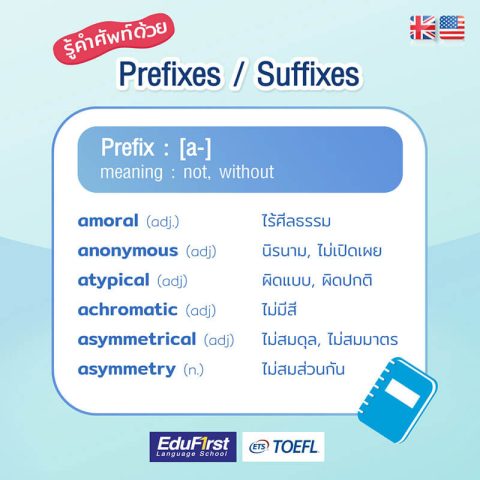 รู้คำศัพท์ด้วย

Prefixes / Suffixes

Prefix : [a-]
meaning : not, without

amoral (adj.) ไร้ศีลธรรม
anonymous (adj) นิรนาม, ไม่เปิดเผย
atypical (adj) ผิดแบบ, ผิดปกติ
achromatic (adj) ไม่มีสี
asymmetrical (adj) ไม่สมดุล, ไม่สมมาตร
asymmetry (n.) ไม่สมส่วนกัน

EduF1rst Language School
ETS TOEFL